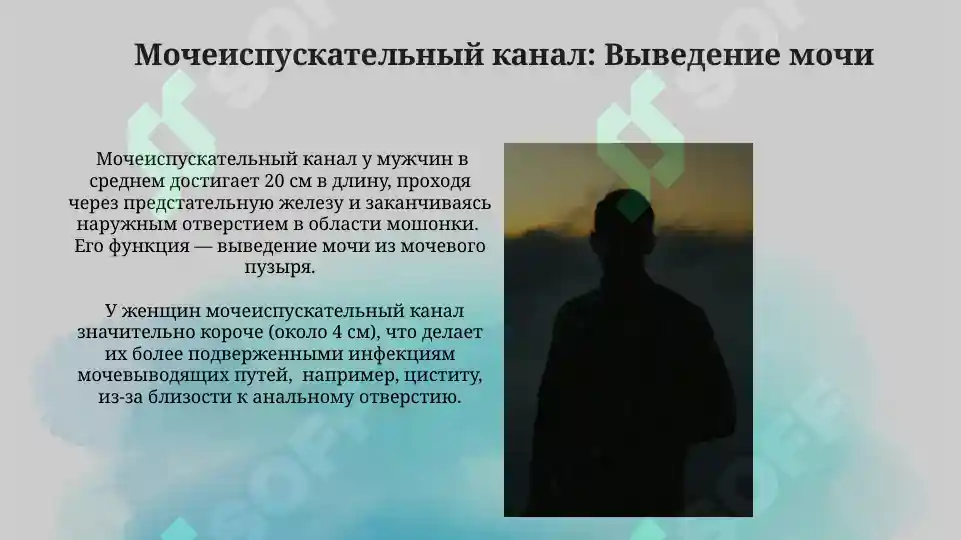 Мочеиспускательный канал: Выведение мочи

Мочеиспускательный канал у мужчин в среднем достигает 20 см в длину, проходя через предстательную железу и заканчиваясь наружным отверстием в области мошонки. Его функция — выведение мочи из мочевого пузыря.

У женщин мочеиспускательный канал значительно короче (около 4 см), что делает их более подверженными инфекциям мочевыводящих путей, например, циститу, из-за близости к анальному отверстию.